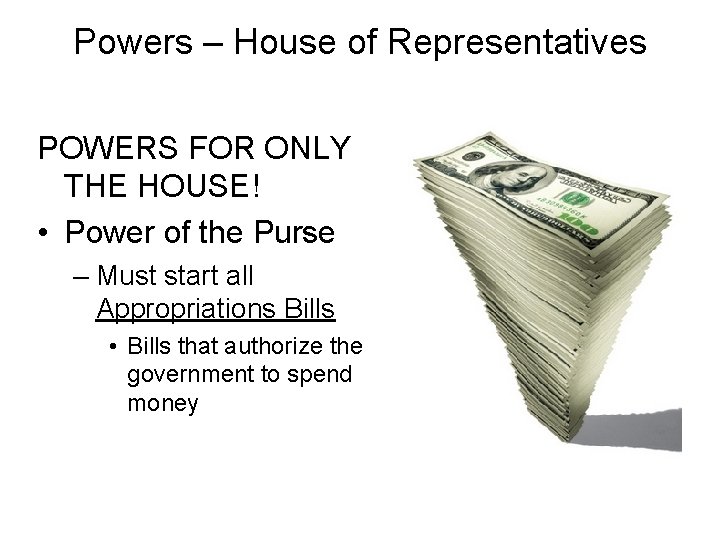 Powers – House of Representatives

POWERS FOR ONLY THE HOUSE!

• Power of the Purse

– Must start all Appropriations Bills

• Bills that authorize the government to spend money

100